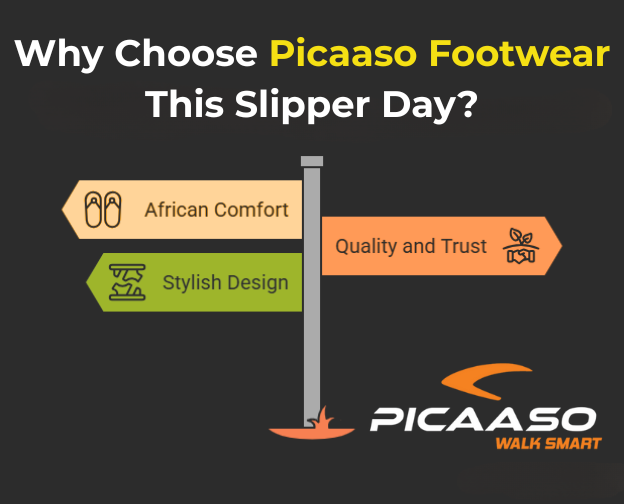 Why Choose Picaaso Footwear This Slipper Day?

African Comfort

Quality and Trust

Stylish Design

PICAASO
WALK SMART